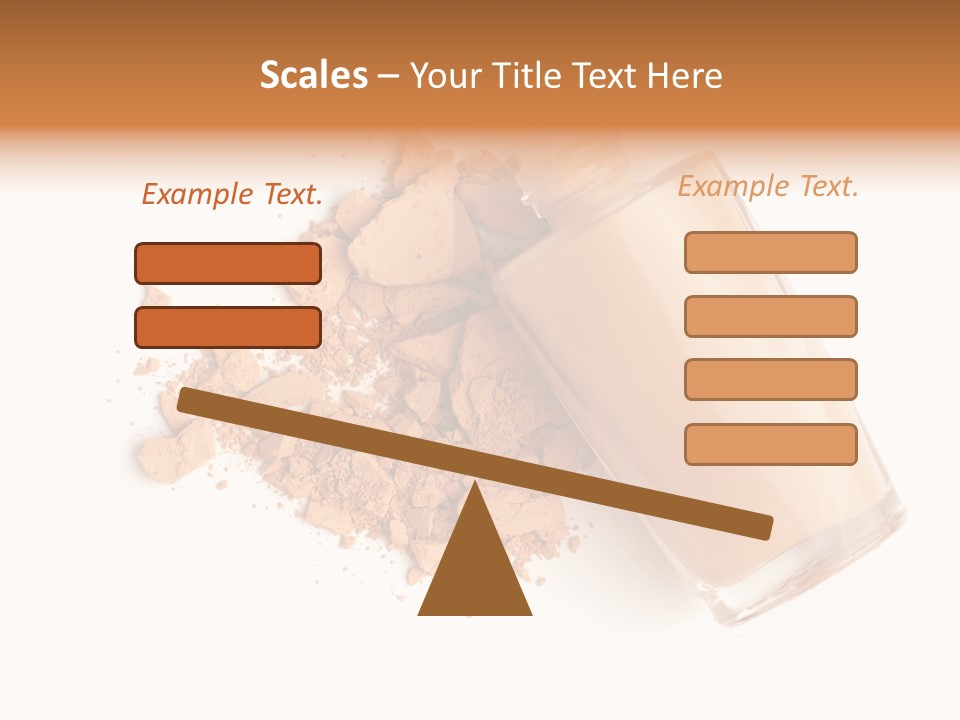 Scales – Your Title Text Here

Example Text.

Example Text.